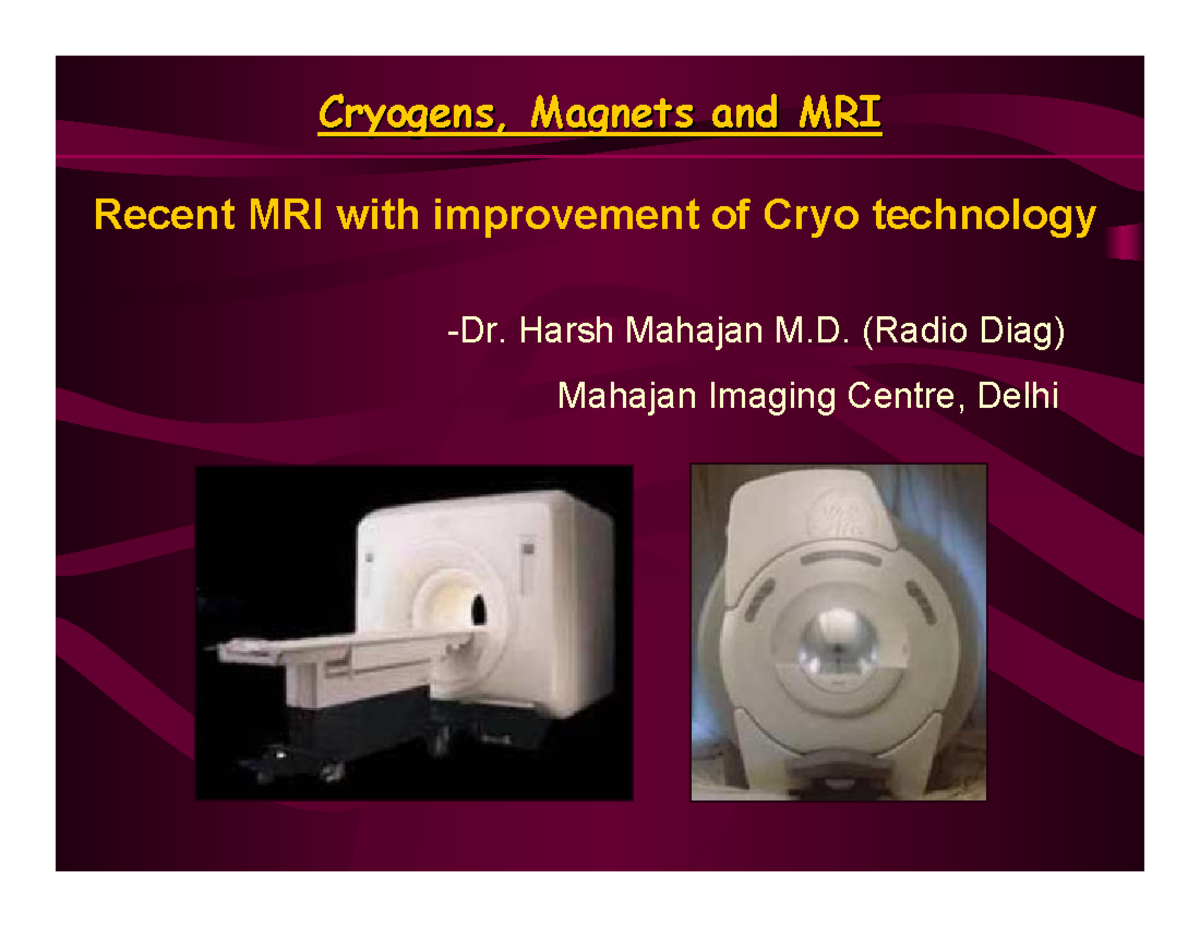 Cryogens, Magnets and MRI

Recent MRI with improvement of Cryo technology

-Dr. Harsh Mahajan M.D. (Radio Diag)

Mahajan Imaging Centre, Delhi